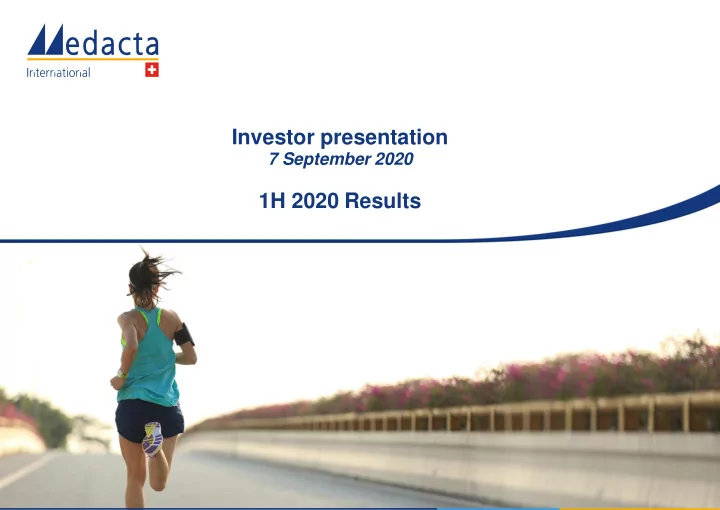 Medacta
International

Investor presentation
7 September 2020

1H 2020 Results